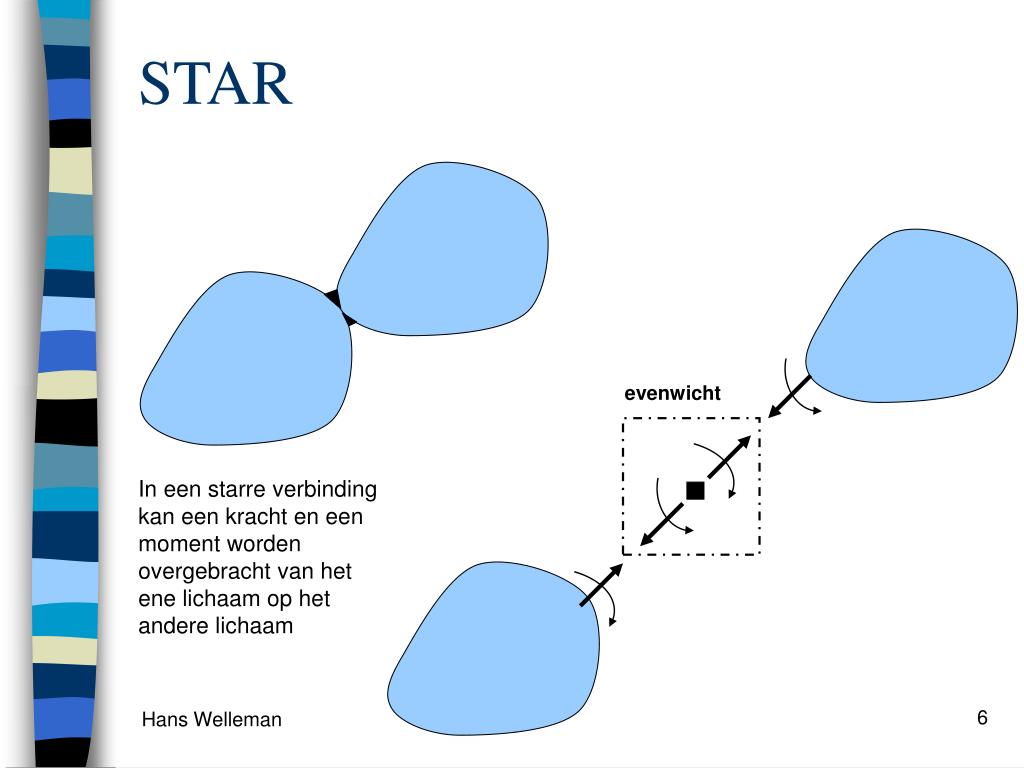 STAR

evenwicht

In een starre verbinding kan een kracht en een moment worden overgebracht van het ene lichaam op het andere lichaam

Hans Welleman

6